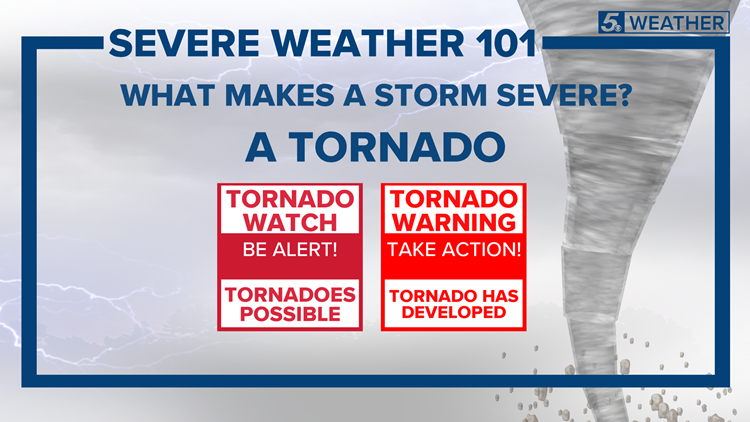 5 WEATHER

SEVERE WEATHER 101

WHAT MAKES A STORM SEVERE?

A TORNADO

TORNADO WATCH

BE ALERT!

TORNADOES POSSIBLE

TORNADO WARNING

TAKE ACTION!

TORNADO HAS DEVELOPED